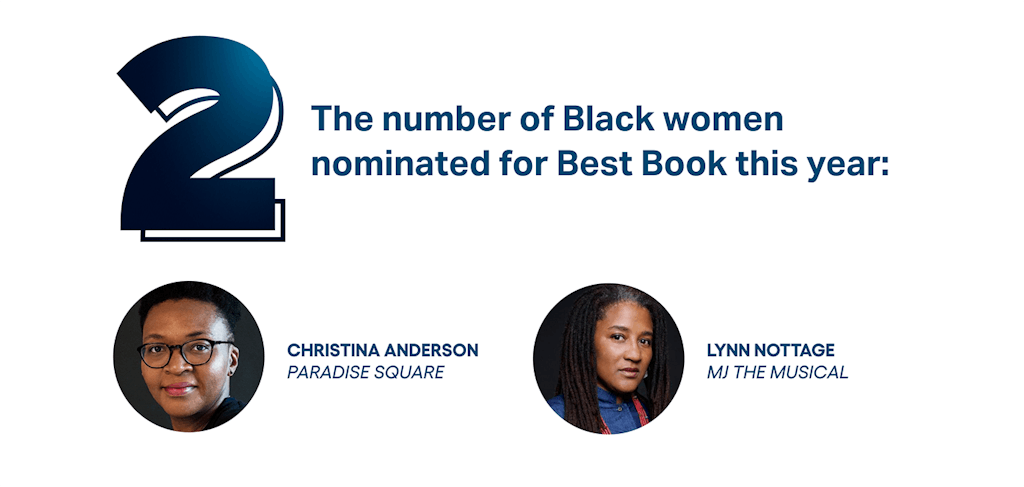 2

The number of Black women nominated for Best Book this year:

CHRISTINA ANDERSON
PARADISE SQUARE

LYNN NOTTAGE
MJ THE MUSICAL